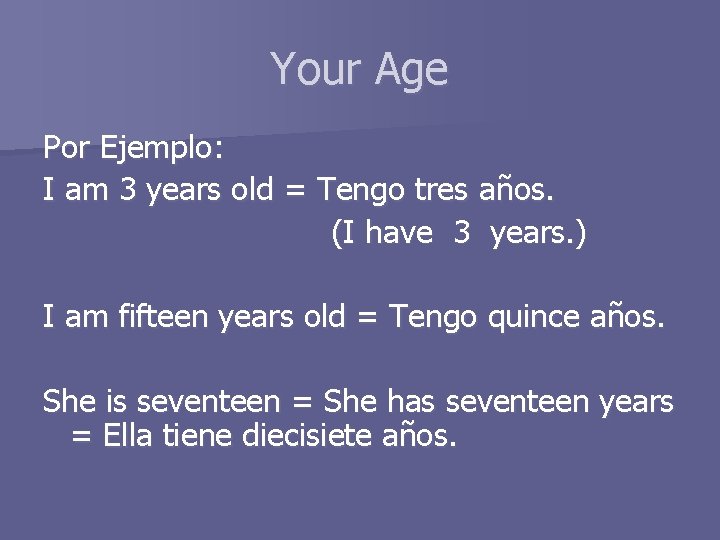 Your Age

Por Ejemplo:
I am 3 years old = Tengo tres años.
(I have 3 years.)

I am fifteen years old = Tengo quince años.

She is seventeen = She has seventeen years = Ella tiene diecisiete años.